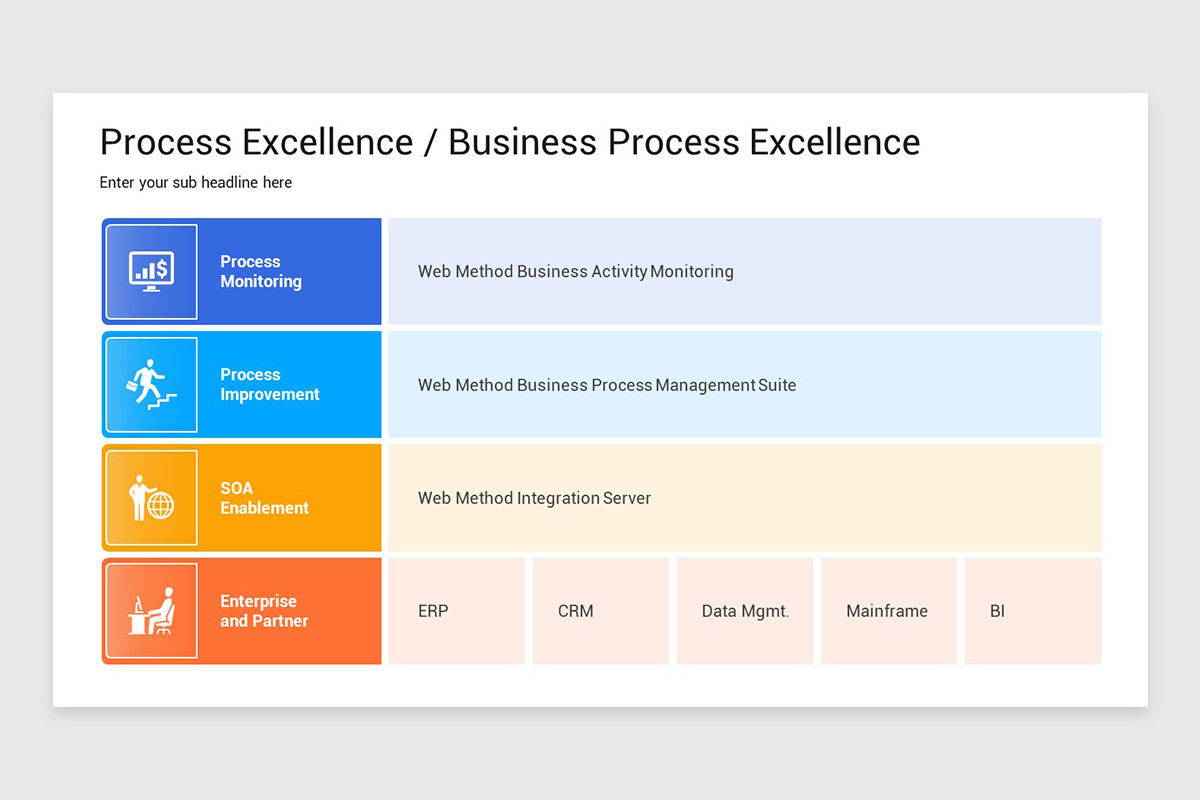 Process Excellence / Business Process Excellence

Enter your sub headline here

Process Monitoring

Web Method Business Activity Monitoring

Process Improvement

Web Method Business Process Management Suite

SOA Enablement

Web Method Integration Server

Enterprise and Partner

ERP

CRM

Data Mgmt.

Mainframe

BI